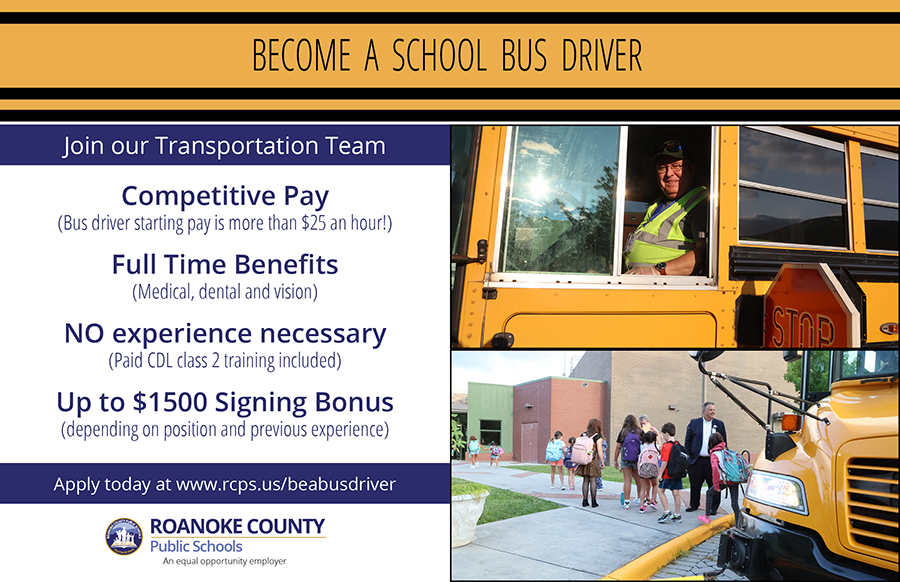 BECOME A SCHOOL BUS DRIVER

Join our Transportation Team

Competitive Pay
(Bus driver starting pay is more than $25 an hour!)

Full Time Benefits
(Medical, dental and vision)

NO experience necessary
(Paid CDL class 2 training included)

Up to $1500 Signing Bonus
(depending on position and previous experience)

Apply today at www.rcps.us/beabusdriver

ROANOKE COUNTY
Public Schools
An equal opportunity employer

STOP